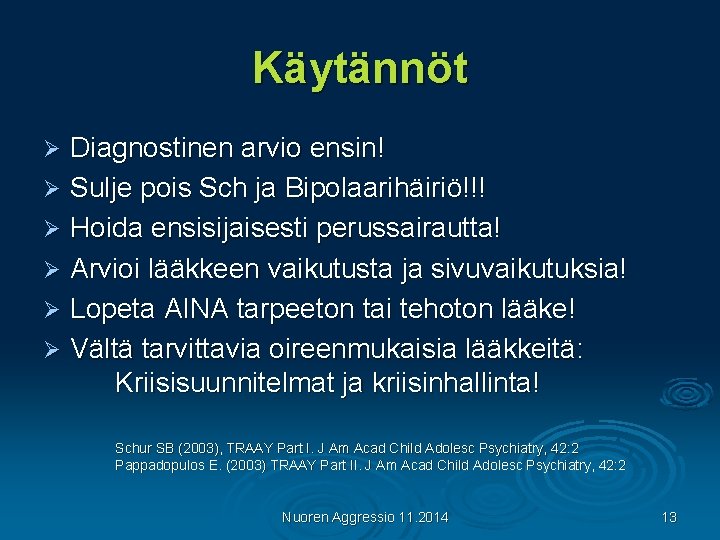 Käytännöt

➢ Diagnostinen arvio ensin!
➢ Sulje pois Sch ja Bipolaarihäiriö!!!
➢ Hoida ensisijaisesti perussairautta!
➢ Arvioi lääkkeen vaikutusta ja sivuvaikutuksia!
➢ Lopeta AINA tarpeeton tai tehoton lääke!
➢ Vältä tarvittavia oireenmukaisia lääkkeitä: Kriisisuunnitelmat ja kriisinhallinta!

Schur SB (2003), TRAAY Part I. J Am Acad Child Adolesc Psychiatry, 42:2
Pappadopulos E. (2003) TRAAY Part II. J Am Acad Child Adolesc Psychiatry, 42:2

Nuoren Aggressio 11.2014

13